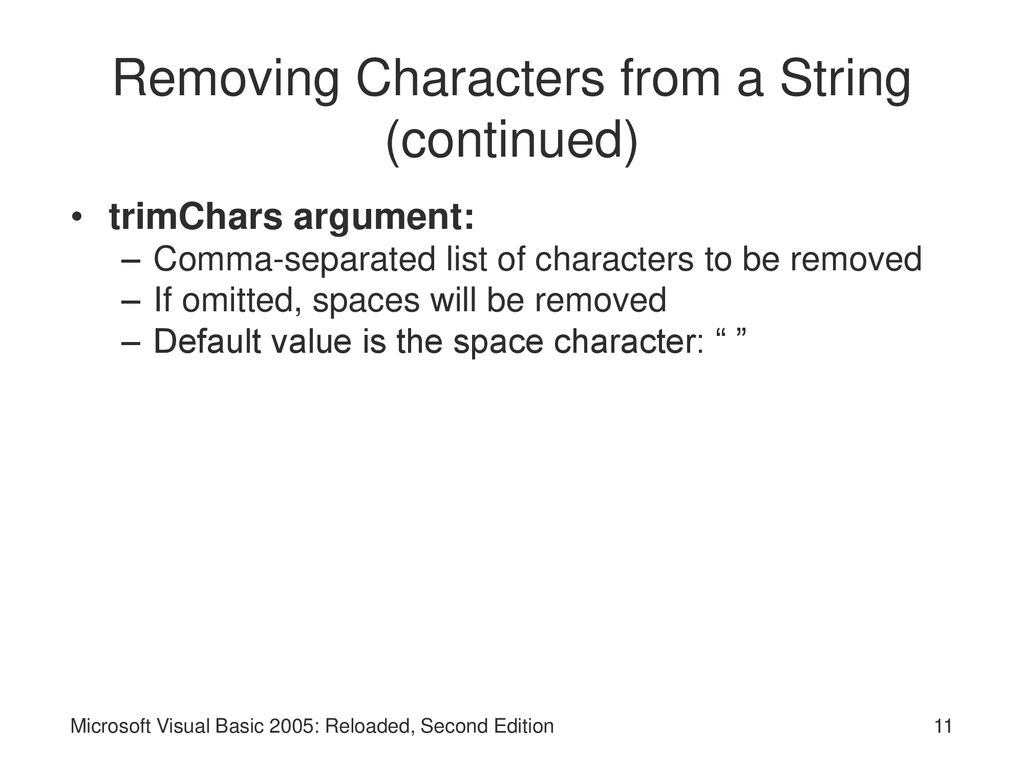 Removing Characters from a String (continued)

• trimChars argument:
– Comma-separated list of characters to be removed
– If omitted, spaces will be removed
– Default value is the space character: “ ”

Microsoft Visual Basic 2005: Reloaded, Second Edition

11